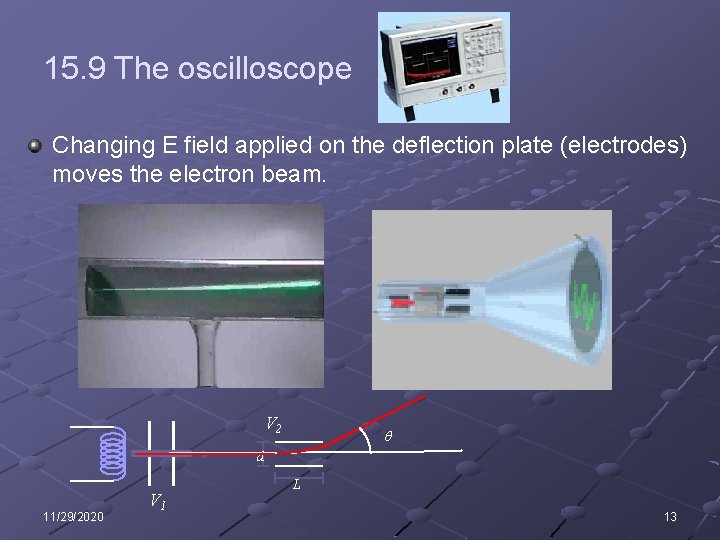 15.9 The oscilloscope

Changing E field applied on the deflection plate (electrodes) moves the electron beam.

$V_2$

$\theta$

$d$

$L$

$V_1$

11/29/2020

13